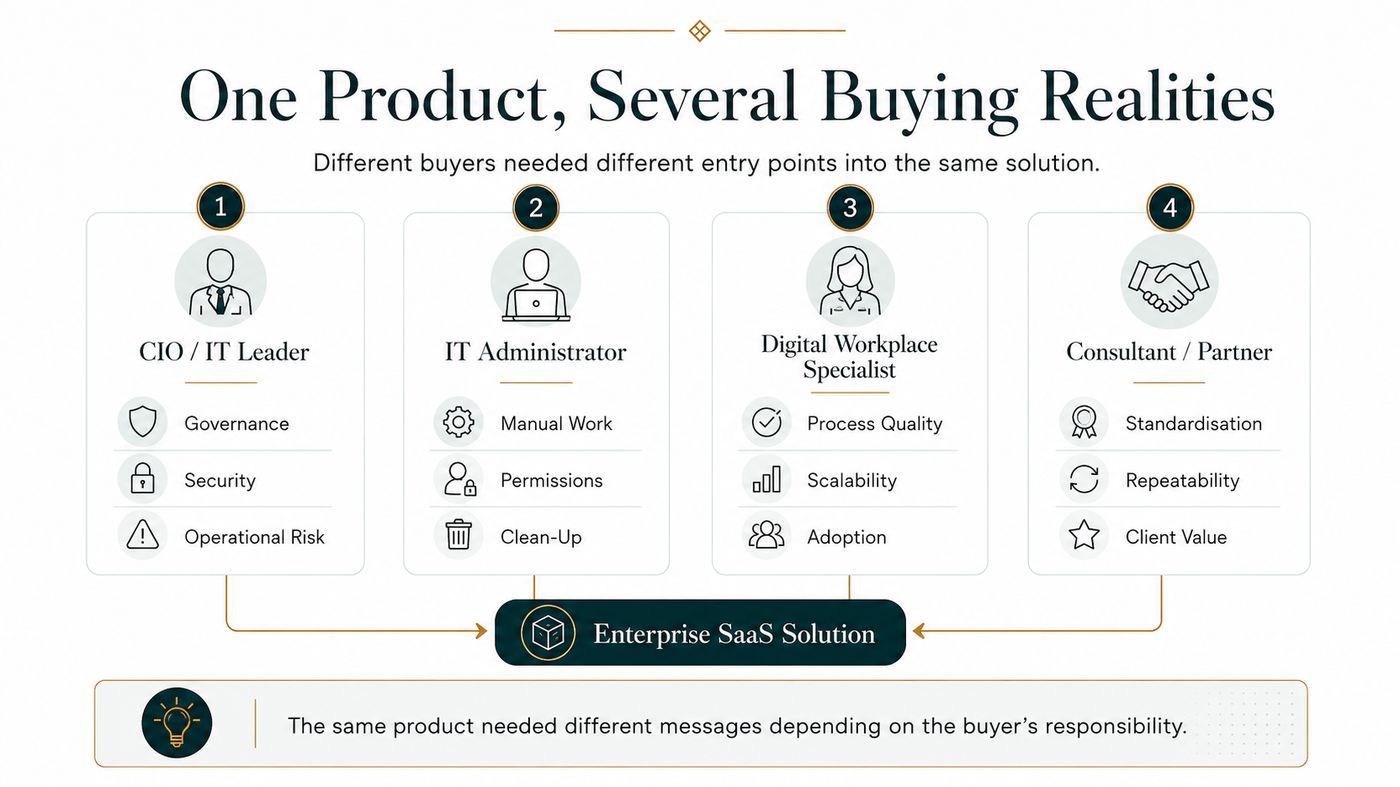 One Product, Several Buying Realities

Different buyers needed different entry points into the same solution.

1

CIO / IT Leader

Governance

Security

Operational Risk

2

IT Administrator

Manual Work

Permissions

Clean-Up

3

Digital Workplace Specialist

Process Quality

Scalability

Adoption

4

Consultant / Partner

Standardisation

Repeatability

Client Value

Enterprise SaaS Solution

The same product needed different messages depending on the buyer's responsibility.